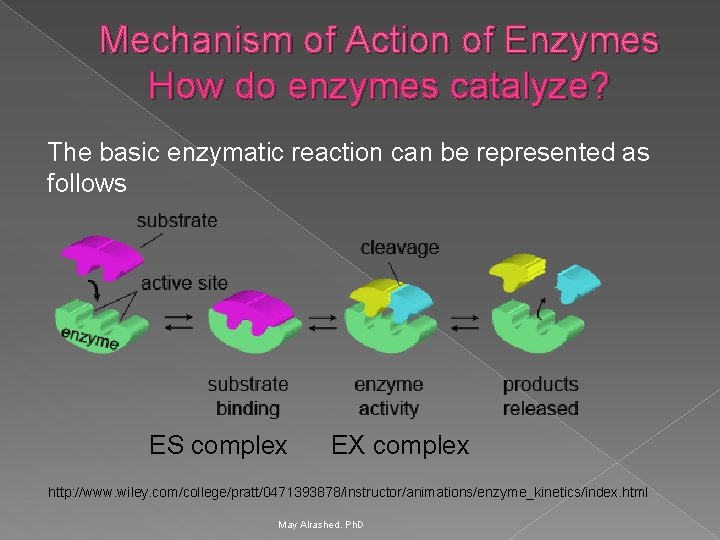 Mechanism of Action of Enzymes
How do enzymes catalyze?

The basic enzymatic reaction can be represented as follows

substrate

active site

enzyme

cleavage

substrate binding

enzyme activity

products released

ES complex

EX complex

http://www.wiley.com/college/pratt/0471393878/instructor/animations/enzyme_kinetics/index.html

May Alrashed. PhD